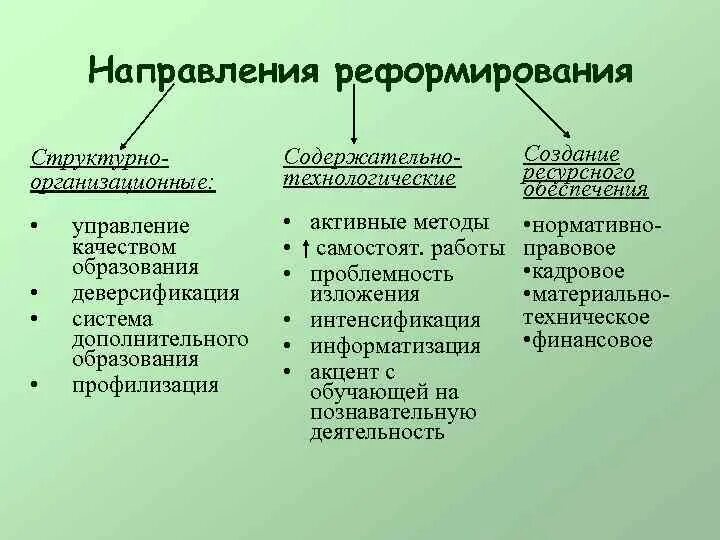 Направления реформирования

Структурно-организационные:

• управление качеством образования
• деверсификация
• система дополнительного образования
• профилизация

Содержательно-технологические

• активные методы
• ↑ самостоят. работы
• проблемность изложения
• интенсификация
• информатизация
• акцент с обучающей на познавательную деятельность

Создание ресурсного обеспечения

•нормативно-правовое
•кадровое
•материально-техническое
•финансовое